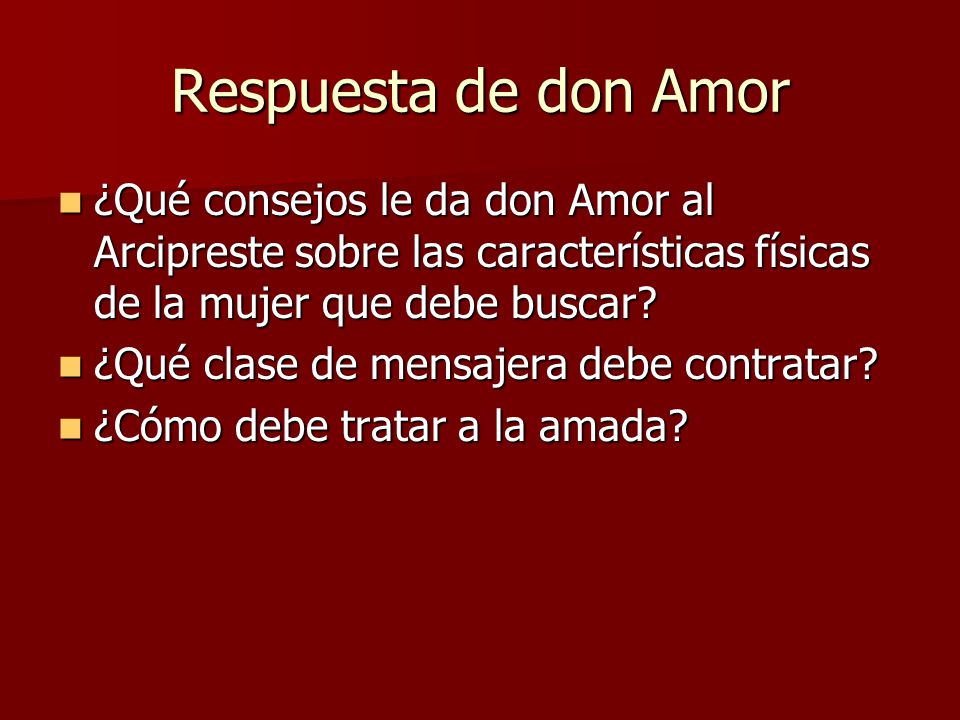 Respuesta de don Amor

¿Qué consejos le da don Amor al Arcipreste sobre las características físicas de la mujer que debe buscar?
¿Qué clase de mensajera debe contratar?
¿Cómo debe tratar a la amada?